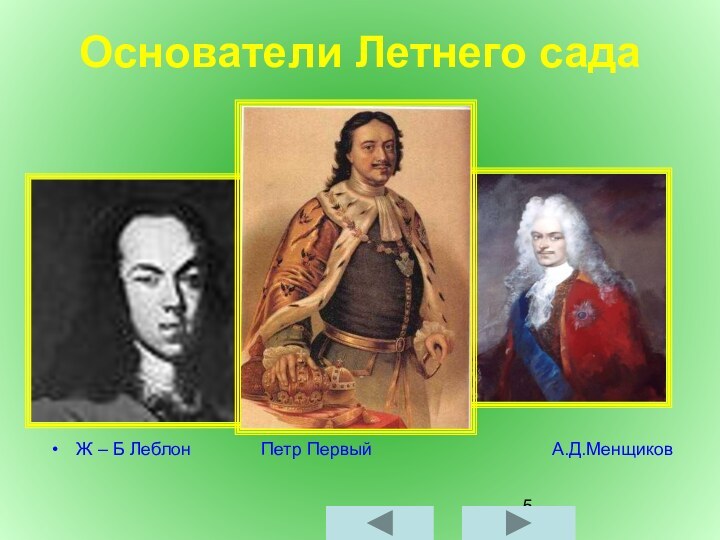 Основатели Летнего сада

• Ж – Б Леблон Петр Первый А.Д.Менщиков

5